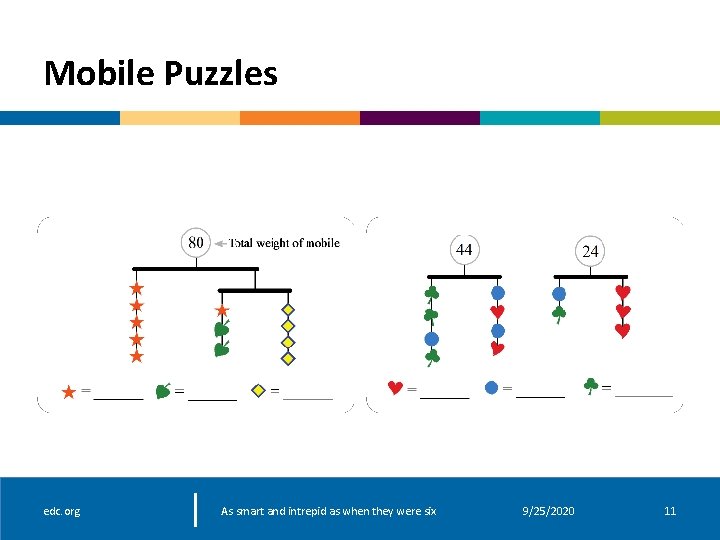 Mobile Puzzles

80 Total weight of mobile

= ____ = ____ = ____

44

24

= ____ = ____ = ____

edc.org

As smart and intrepid as when they were six

9/25/2020

11